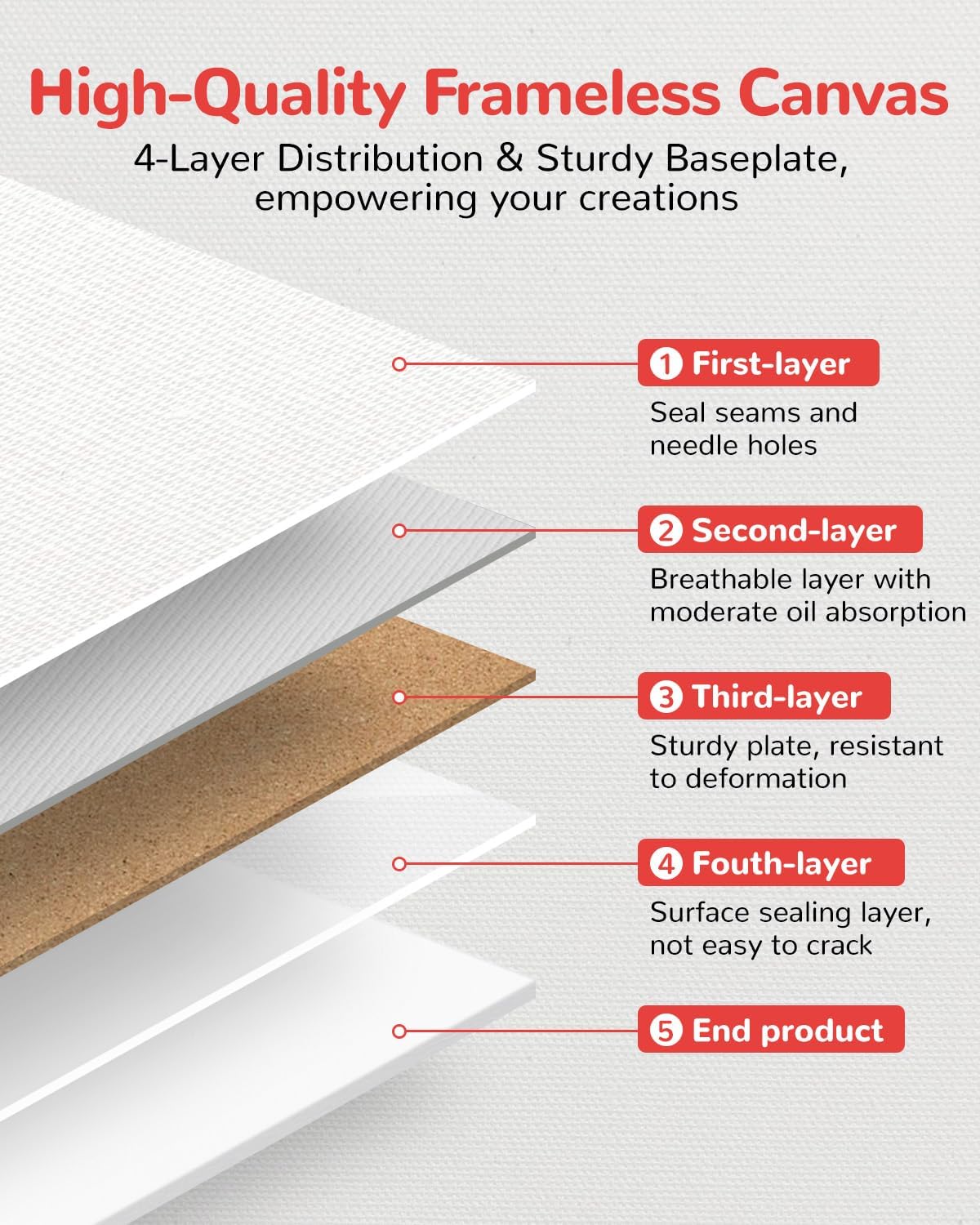 High-Quality Frameless Canvas

4-Layer Distribution & Sturdy Baseplate, empowering your creations

1 First-layer

Seal seams and needle holes

2 Second-layer

Breathable layer with moderate oil absorption

3 Third-layer

Sturdy plate, resistant to deformation

4 Fouth-layer

Surface sealing layer, not easy to crack

5 End product